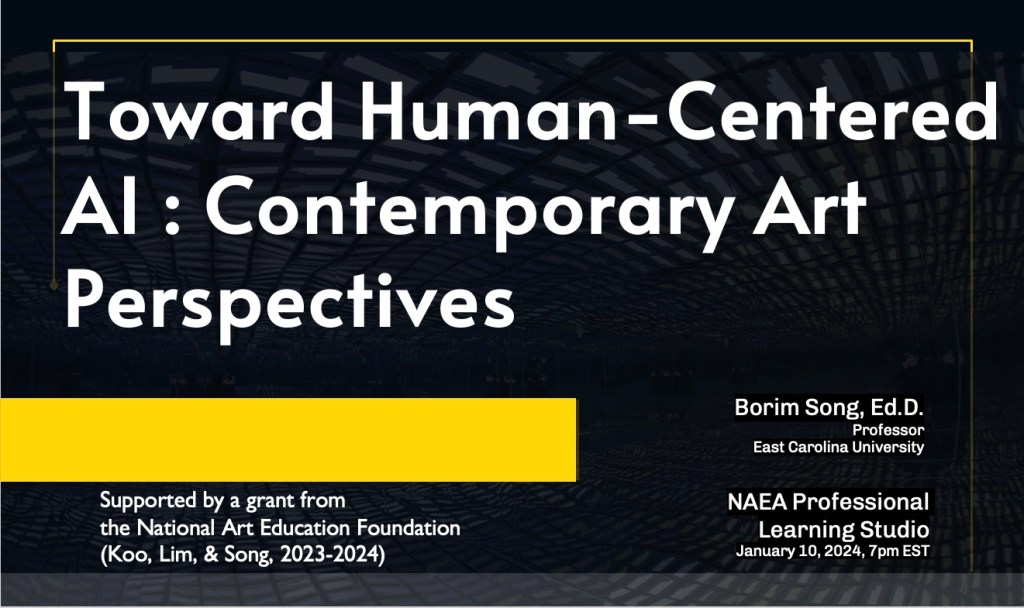 Toward Human-Centered AI : Contemporary Art Perspectives

Borim Song, Ed.D.
Professor
East Carolina University

Supported by a grant from the National Art Education Foundation (Koo, Lim, & Song, 2023-2024)

NAEA Professional Learning Studio
January 10, 2024, 7pm EST